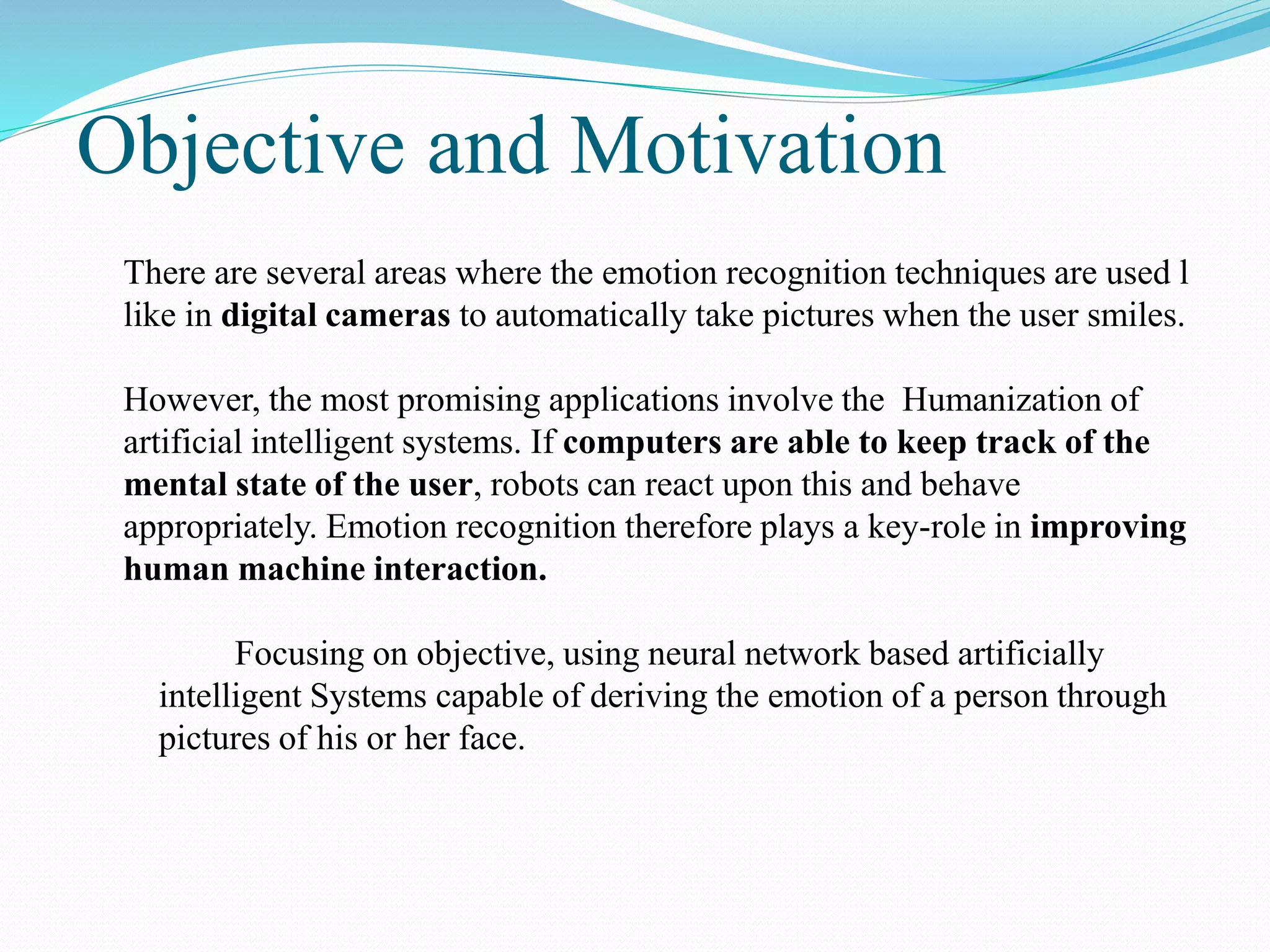 Objective and Motivation

There are several areas where the emotion recognition techniques are used l like in digital cameras to automatically take pictures when the user smiles.

However, the most promising applications involve the Humanization of artificial intelligent systems. If computers are able to keep track of the mental state of the user, robots can react upon this and behave appropriately. Emotion recognition therefore plays a key-role in improving human machine interaction.

Focusing on objective, using neural network based artificially intelligent Systems capable of deriving the emotion of a person through pictures of his or her face.